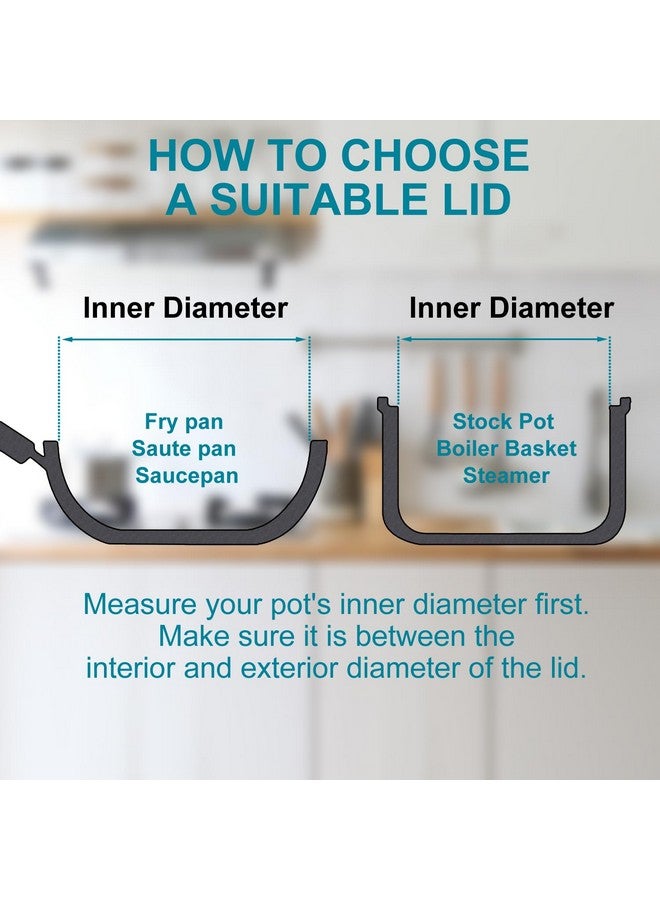 HOW TO CHOOSE
A SUITABLE LID

Inner Diameter

Fry pan
Saute pan
Saucepan

Inner Diameter

Stock Pot
Boiler Basket
Steamer

Measure your pot's inner diameter first.
Make sure it is between the
interior and exterior diameter of the lid.